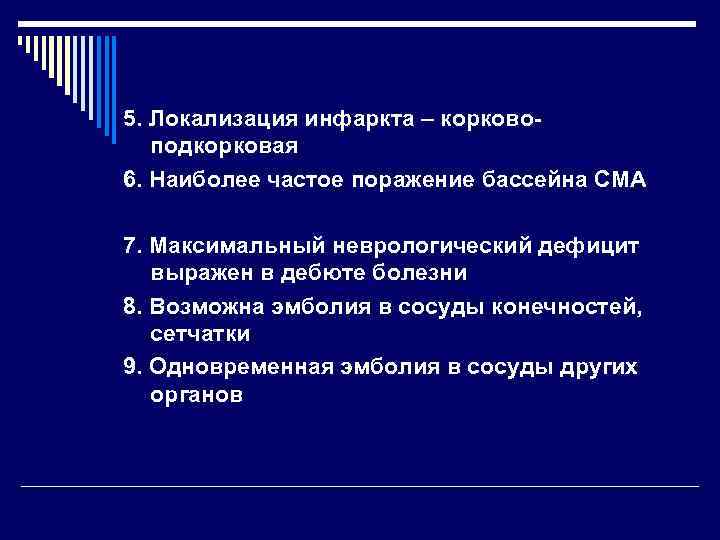 5. Локализация инфаркта – корково-подкорковая

6. Наиболее частое поражение бассейна СМА

7. Максимальный неврологический дефицит выражен в дебюте болезни

8. Возможна эмболия в сосуды конечностей, сетчатки

9. Одновременная эмболия в сосуды других органов